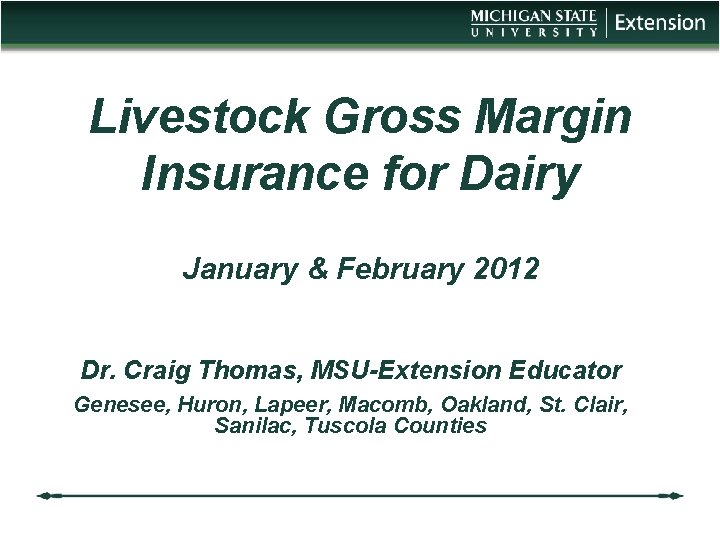 MICHIGAN STATE UNIVERSITY | Extension

Livestock Gross Margin Insurance for Dairy

January & February 2012

Dr. Craig Thomas, MSU-Extension Educator
Genesee, Huron, Lapeer, Macomb, Oakland, St. Clair, Sanilac, Tuscola Counties